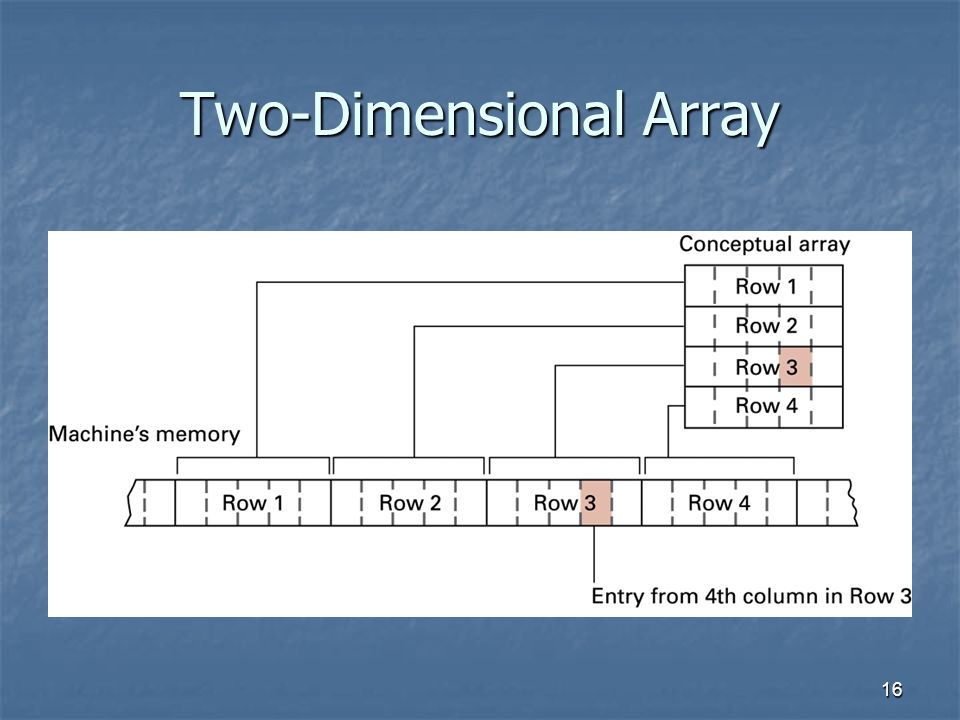 Two-Dimensional Array

Conceptual array

Row 1
Row 2
Row 3
Row 4

Machine's memory

Row 1
Row 2
Row 3
Row 4

Entry from 4th column in Row 3

16